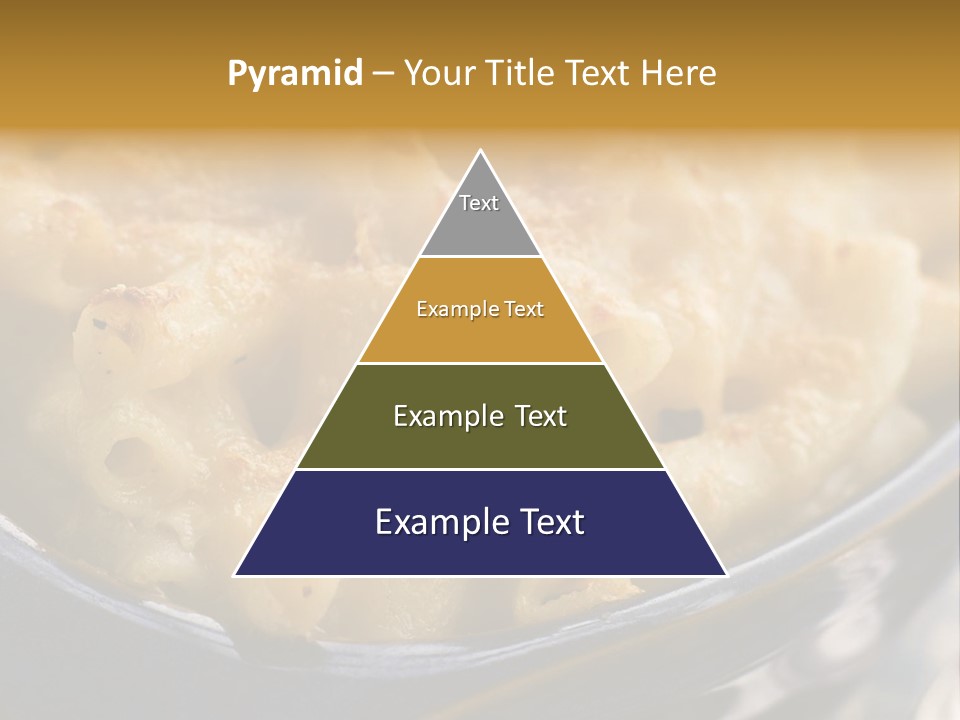 Pyramid – Your Title Text Here

Text

Example Text

Example Text

Example Text